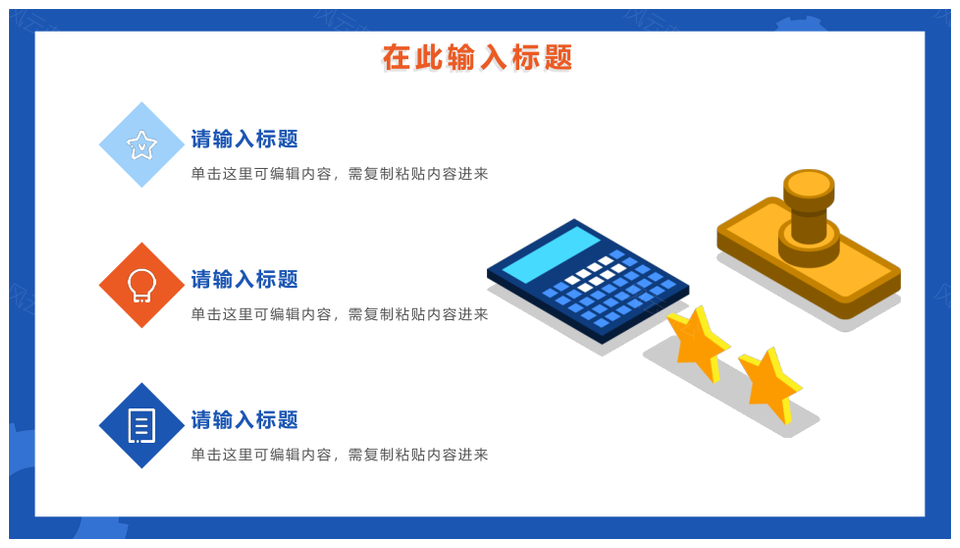 在此输入标题

请输入标题

单击这里可编辑内容，需复制粘贴内容进来

请输入标题

单击这里可编辑内容，需复制粘贴内容进来

请输入标题

单击这里可编辑内容，需复制粘贴内容进来